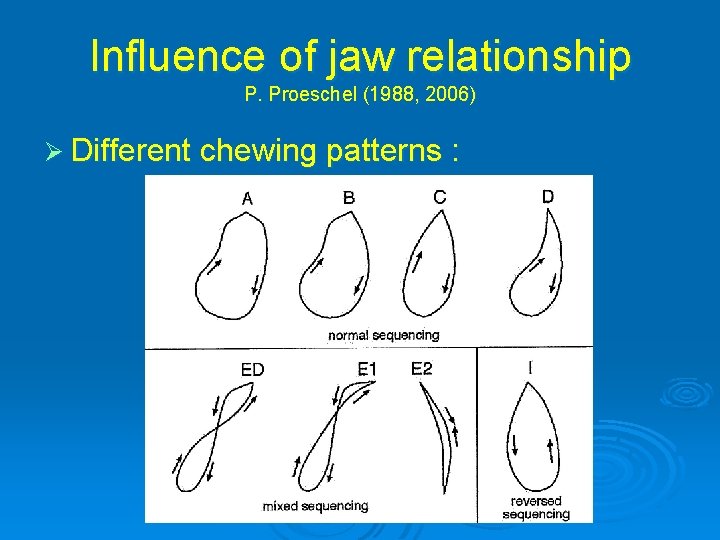 Influence of jaw relationship
P. Proeschel (1988, 2006)

➢ Different chewing patterns :

A
B
C
D
normal sequencing

ED
E1
E2
mixed sequencing

I
reversed sequencing